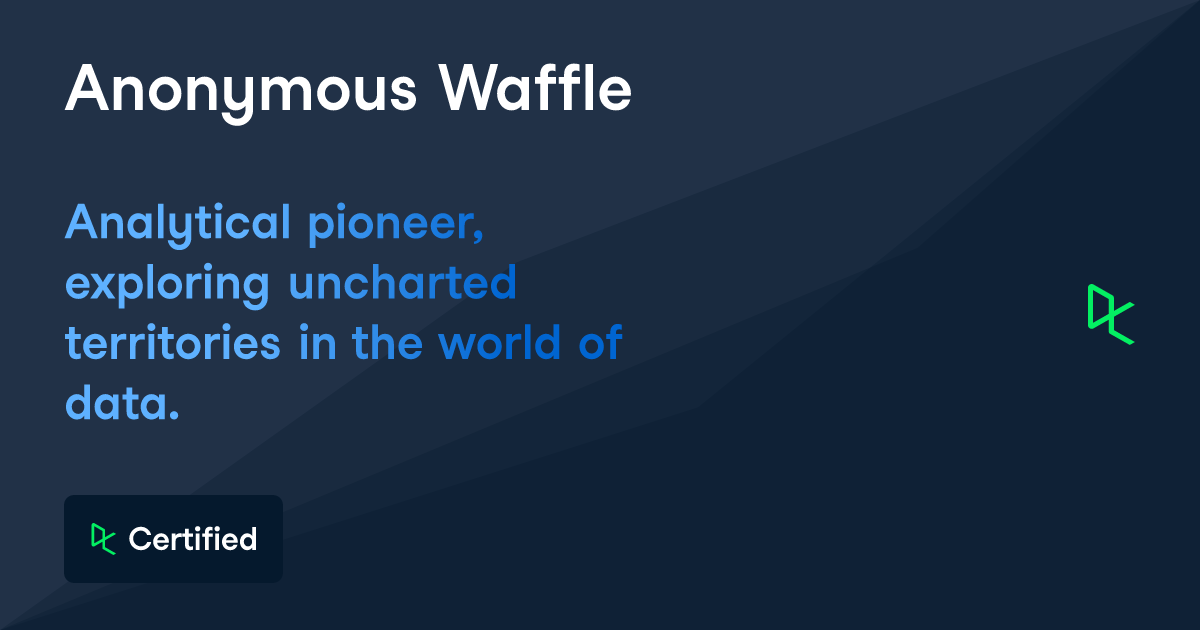 Anonymous Waffle

Analytical pioneer, exploring uncharted territories in the world of data.

Certified